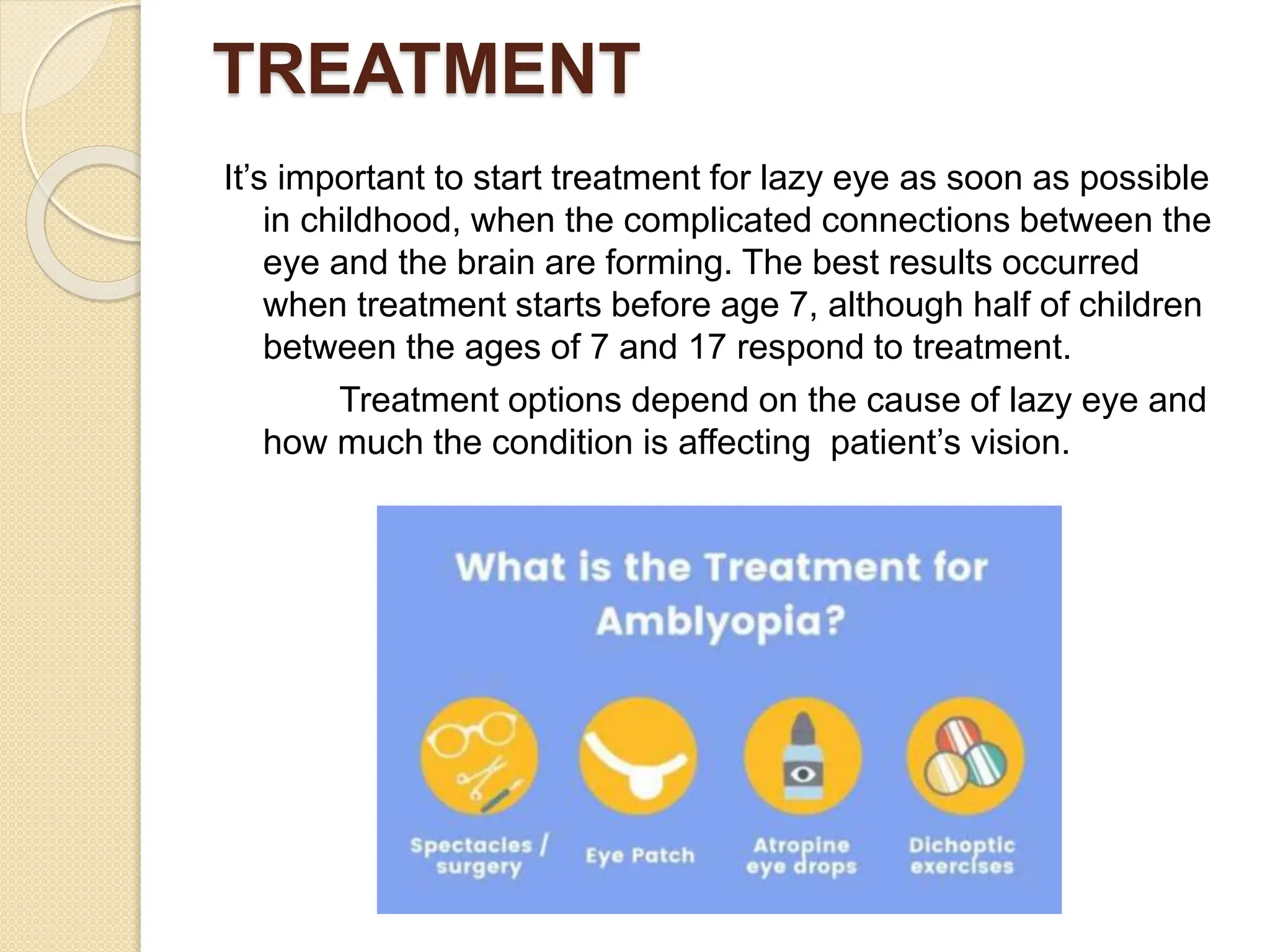 TREATMENT

It’s important to start treatment for lazy eye as soon as possible in childhood, when the complicated connections between the eye and the brain are forming. The best results occurred when treatment starts before age 7, although half of children between the ages of 7 and 17 respond to treatment.

Treatment options depend on the cause of lazy eye and how much the condition is affecting  patient’s vision.

What is the Treatment for Amblyopia?

Spectacles / surgery

Eye Patch

Atropine eye drops

Dichoptic exercises